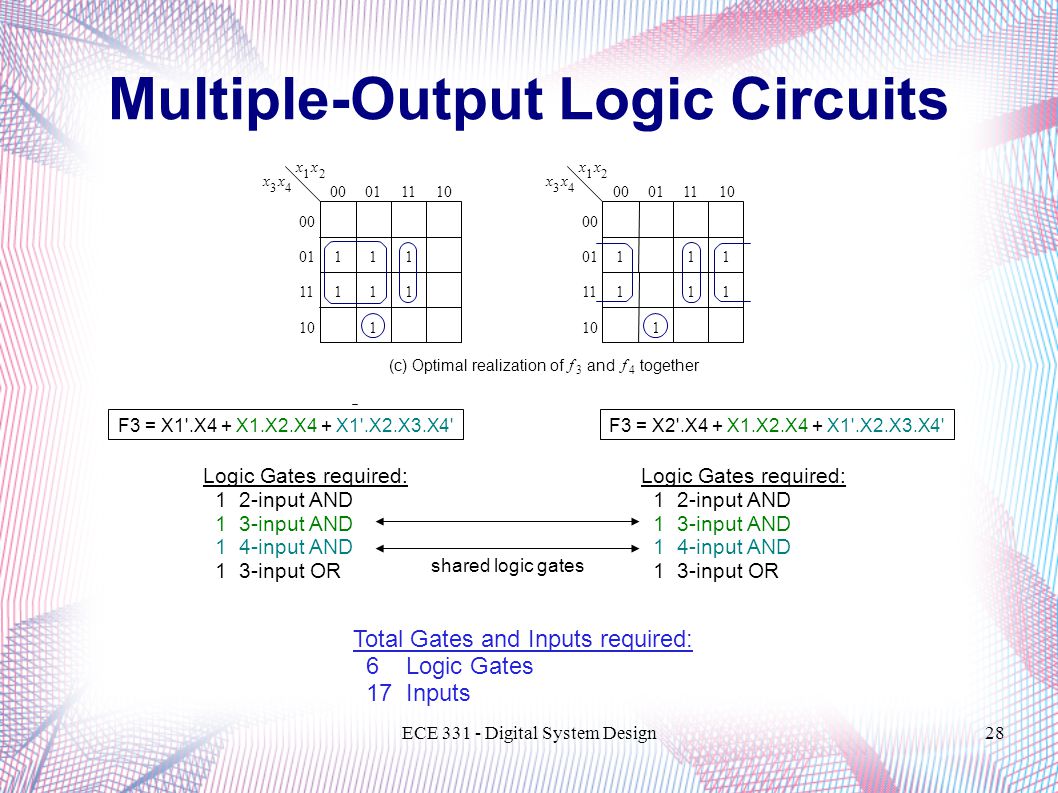 Multiple-Output Logic Circuits

| $x_3x_4$ \ $x_1x_2$ | 00 | 01 | 11 | 10 |
|---|---|---|---|---|
| 00 | | | | |
| 01 | 1 | 1 | 1 | |
| 11 | 1 | 1 | 1 | |
| 10 | | 1 | | |

| $x_3x_4$ \ $x_1x_2$ | 00 | 01 | 11 | 10 |
|---|---|---|---|---|
| 00 | | | | |
| 01 | 1 | | 1 | 1 |
| 11 | 1 | | 1 | 1 |
| 10 | | 1 | | |

(c) Optimal realization of $f_3$ and $f_4$ together

F3 = X1'.X4 + X1.X2.X4 + X1'.X2.X3.X4'

F3 = X2'.X4 + X1.X2.X4 + X1'.X2.X3.X4'

Logic Gates required:
1 2-input AND
1 3-input AND
1 4-input AND
1 3-input OR

shared logic gates

Logic Gates required:
1 2-input AND
1 3-input AND
1 4-input AND
1 3-input OR

Total Gates and Inputs required:
6 Logic Gates
17 Inputs

ECE 331 - Digital System Design

28